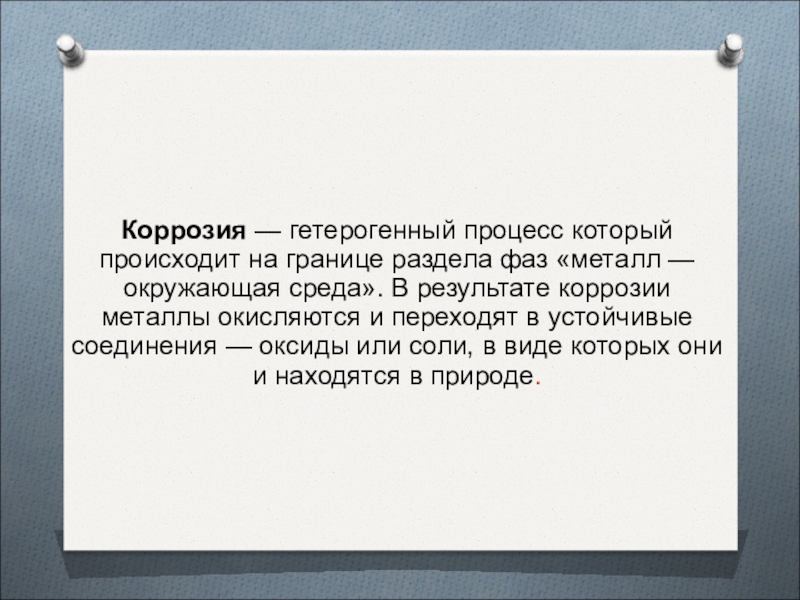 Коррозия — гетерогенный процесс который происходит на границе раздела фаз «металл — окружающая среда». В результате коррозии металлы окисляются и переходят в устойчивые соединения — оксиды или соли, в виде которых они и находятся в природе.